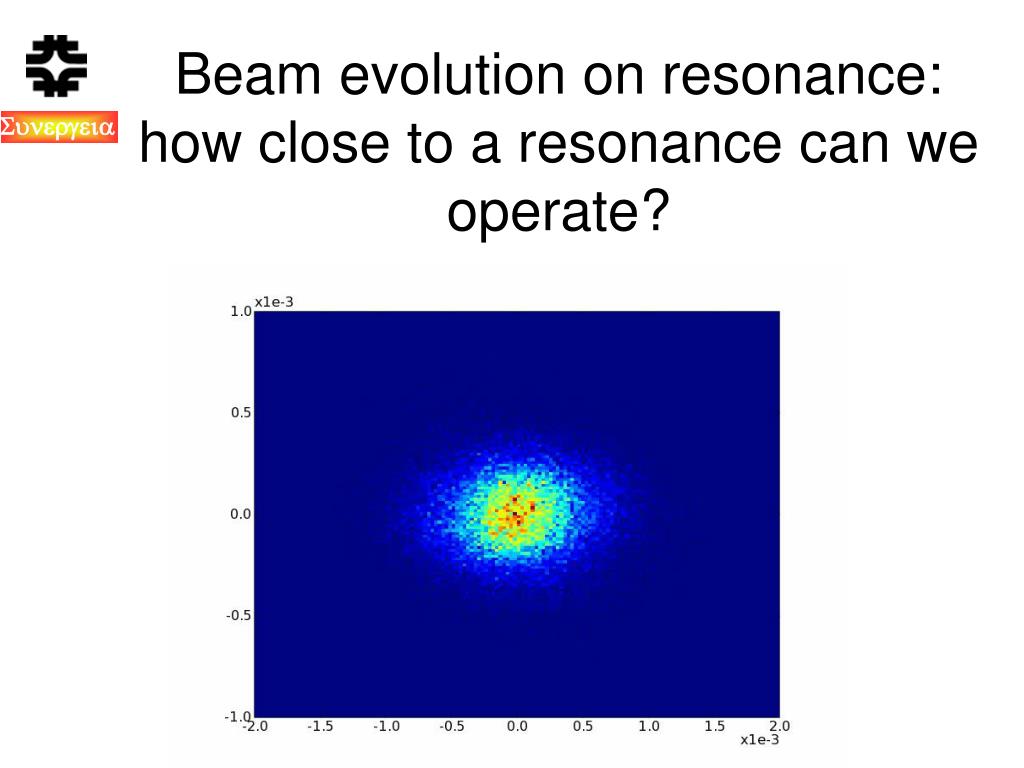 Συνεργεια

Beam evolution on resonance: how close to a resonance can we operate?

x1e-3
1.0
0.5
0.0
-0.5
-1.0
-2.0
-1.5
-1.0
-0.5
0.0
0.5
1.0
1.5
2.0
x1e-3